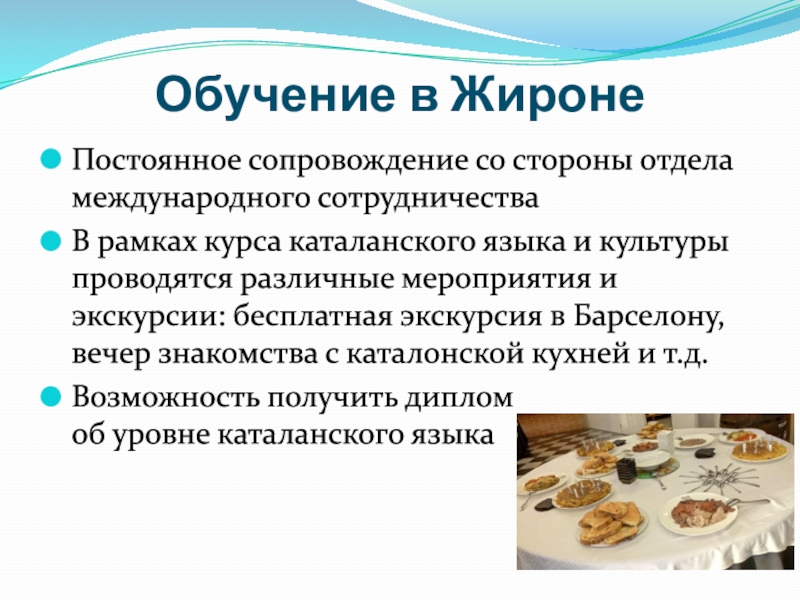 Обучение в Жироне

Постоянное сопровождение со стороны отдела международного сотрудничества

В рамках курса каталанского языка и культуры проводятся различные мероприятия и экскурсии: бесплатная экскурсия в Барселону, вечер знакомства с каталонской кухней и т.д.

Возможность получить диплом об уровне каталанского языка